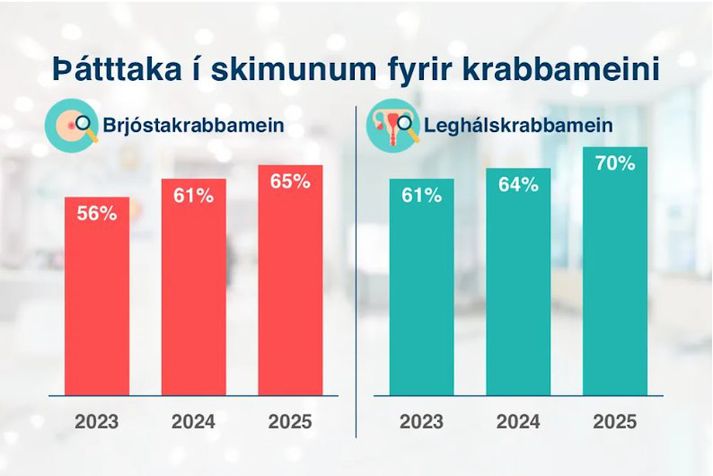 Þátttaka í skimunum fyrir krabbameini

Brjóstakrabbamein

56%
61%
65%

2023
2024
2025

Leghálskrabbamein

61%
64%
70%

2023
2024
2025